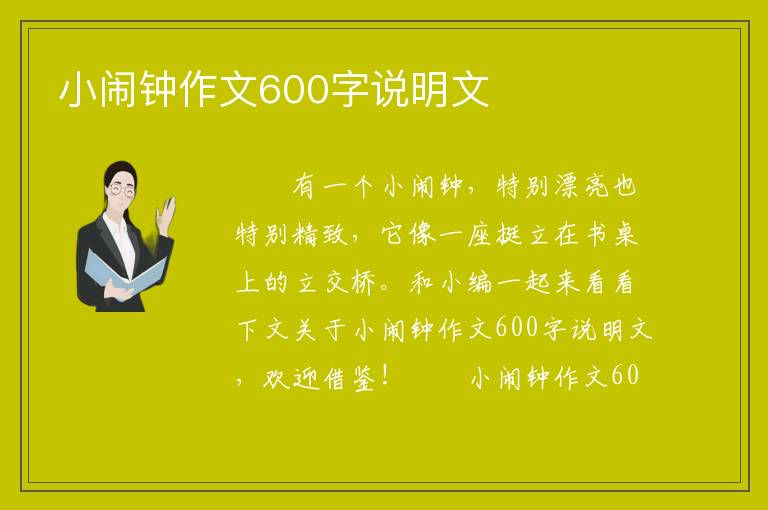 小闹钟作文600字说明文

有一个小闹钟，特别漂亮也特别精致，它像一座挺立在书桌上的立交桥。和小编一起来看看下文关于小闹钟作文600字说明文，欢迎借鉴！ 小闹钟作文60